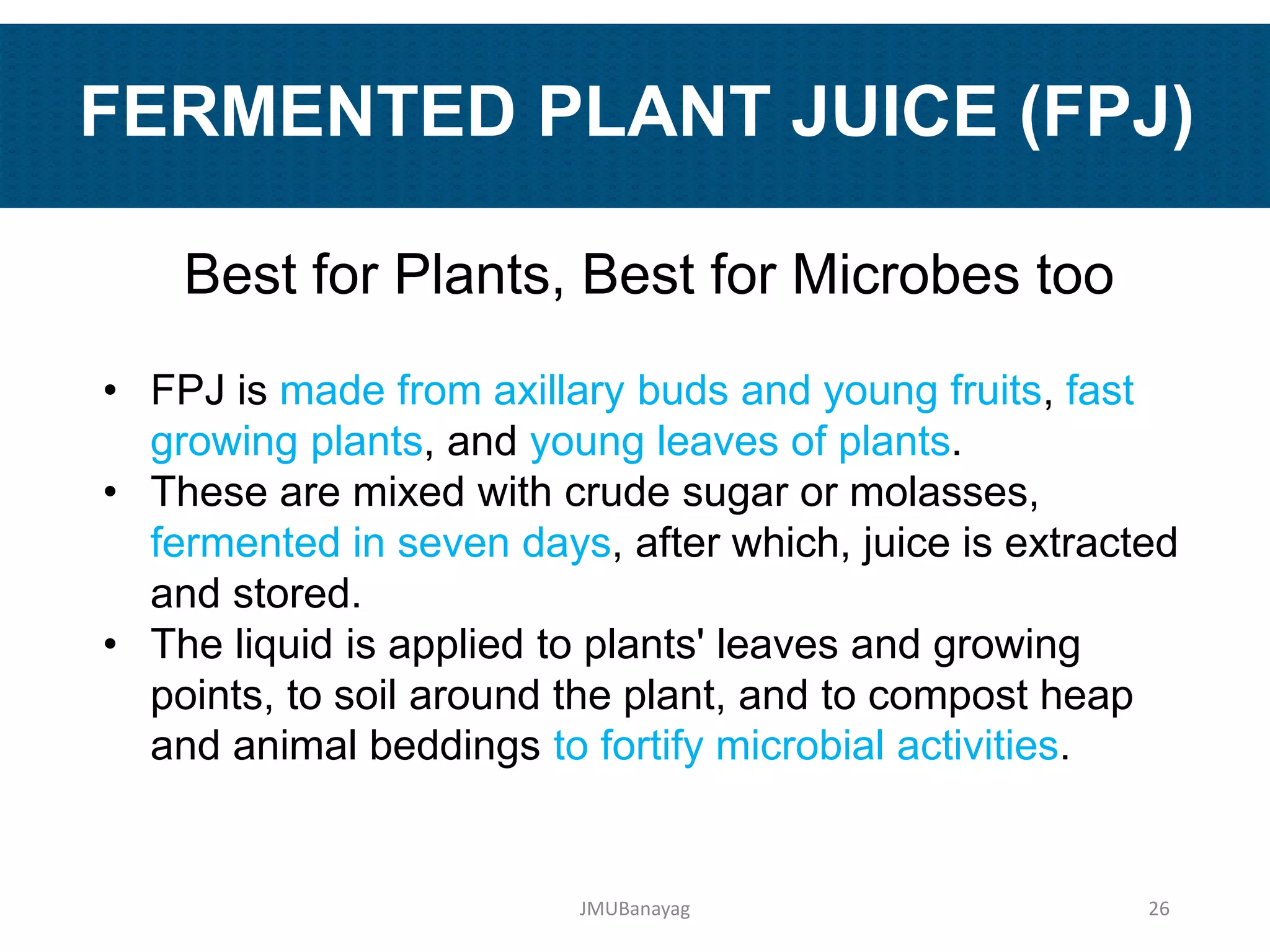 FERMENTED PLANT JUICE (FPJ)

Best for Plants, Best for Microbes too

• FPJ is made from axillary buds and young fruits, fast growing plants, and young leaves of plants.
• These are mixed with crude sugar or molasses, fermented in seven days, after which, juice is extracted and stored.
• The liquid is applied to plants' leaves and growing points, to soil around the plant, and to compost heap and animal beddings to fortify microbial activities.

JMUBanayag

26